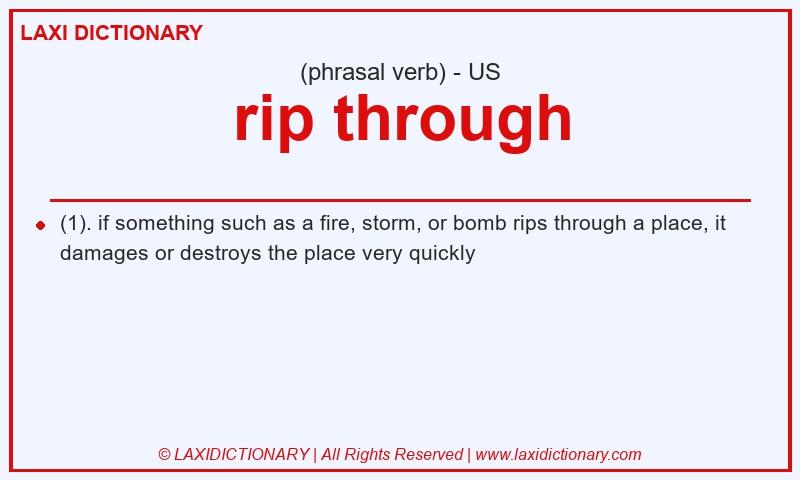 LAXI DICTIONARY

(phrasal verb) - US

rip through

(1). if something such as a fire, storm, or bomb rips through a place, it damages or destroys the place very quickly

© LAXIDICTIONARY | All Rights Reserved | www.laxidictionary.com